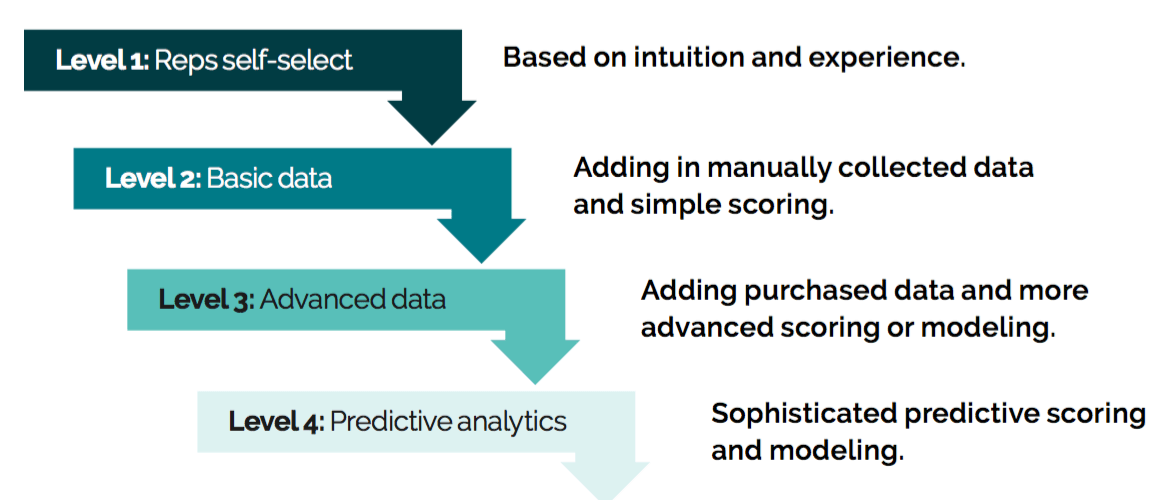 Level 1: Reps self-select

Based on intuition and experience.

Level 2: Basic data

Adding in manually collected data and simple scoring.

Level 3: Advanced data

Adding purchased data and more advanced scoring or modeling.

Level 4: Predictive analytics

Sophisticated predictive scoring and modeling.